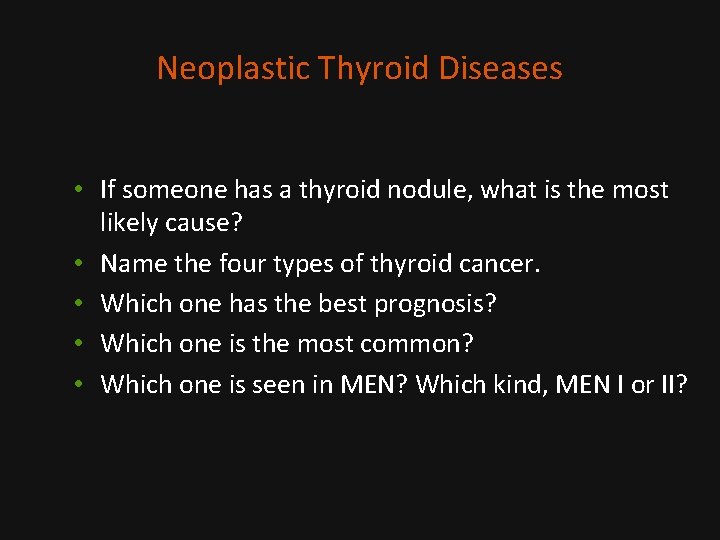 Neoplastic Thyroid Diseases

• If someone has a thyroid nodule, what is the most likely cause?
• Name the four types of thyroid cancer.
• Which one has the best prognosis?
• Which one is the most common?
• Which one is seen in MEN? Which kind, MEN I or II?